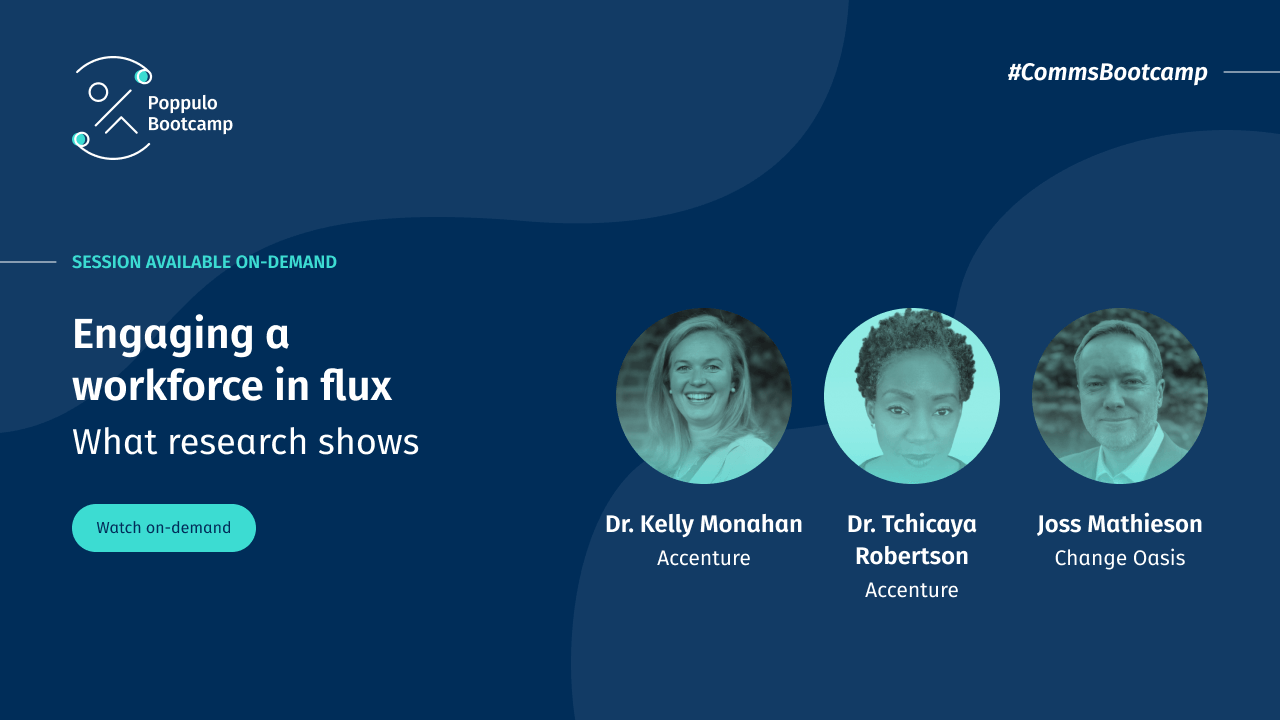 Poppulo Bootcamp

#CommsBootcamp

SESSION AVAILABLE ON-DEMAND

Engaging a workforce in flux

What research shows

Watch on-demand

Dr. Kelly Monahan
Accenture

Dr. Tchicaya Robertson
Accenture

Joss Mathieson
Change Oasis